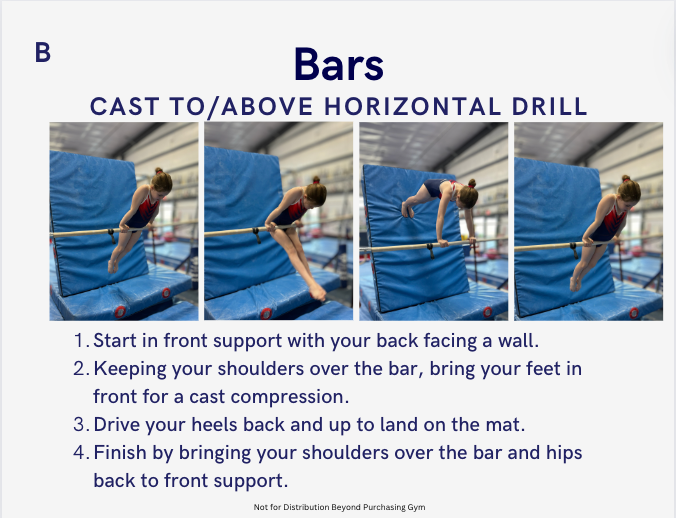 B

Bars

CAST TO/ABOVE HORIZONTAL DRILL

1. Start in front support with your back facing a wall.
2. Keeping your shoulders over the bar, bring your feet in front for a cast compression.
3. Drive your heels back and up to land on the mat.
4. Finish by bringing your shoulders over the bar and hips back to front support.

Not for Distribution Beyond Purchasing Gym